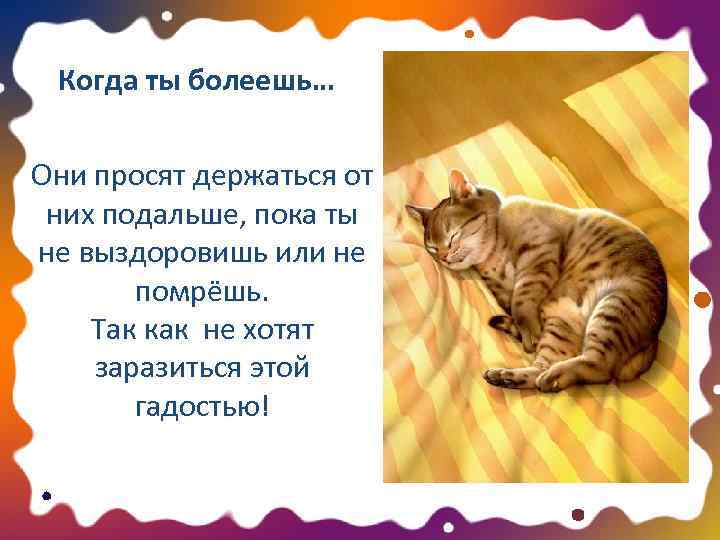 Когда ты болеешь...

Они просят держаться от них подальше, пока ты не выздоровишь или не помрёшь.
Так как не хотят заразиться этой гадостью!